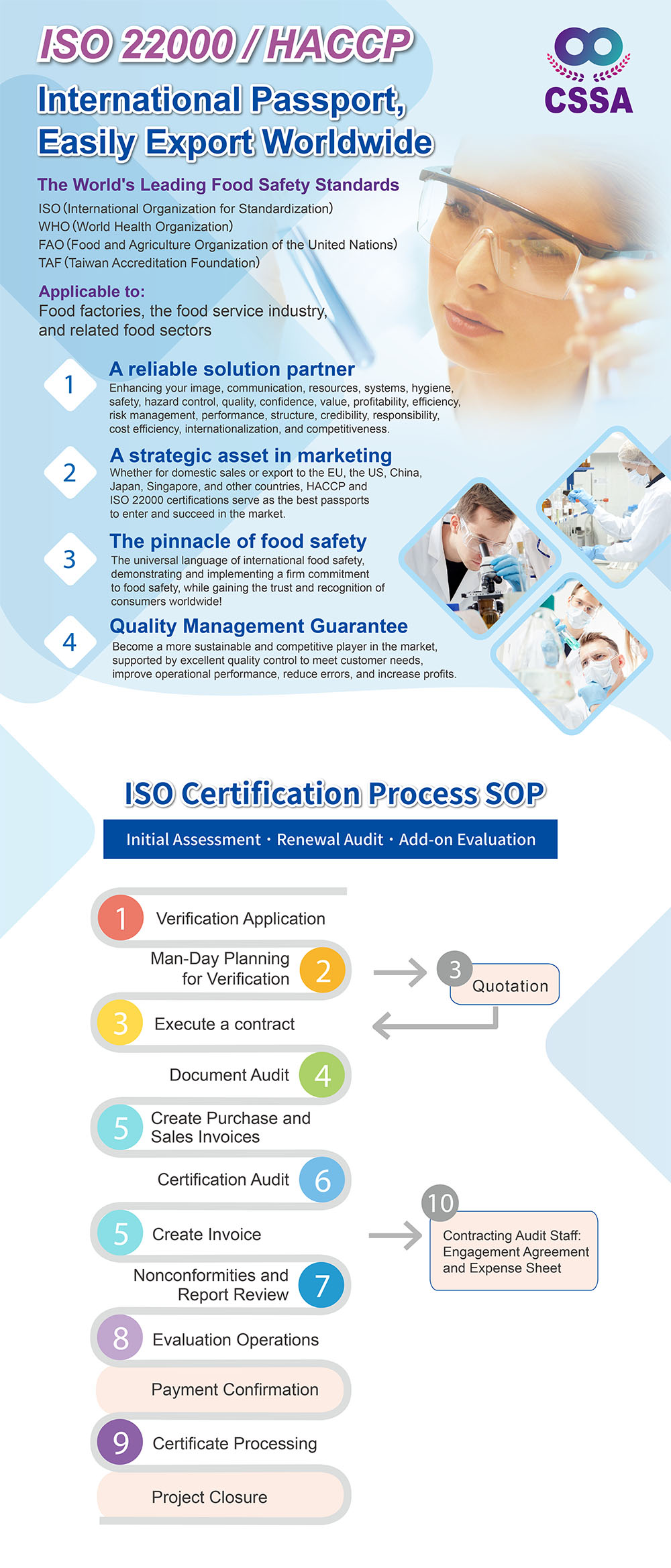 ISO 22000 / HACCP
International Passport, Easily Export Worldwide

CSSA

The World's Leading Food Safety Standards
ISO (International Organization for Standardization)
WHO (World Health Organization)
FAO (Food and Agriculture Organization of the United Nations)
TAF (Taiwan Accreditation Foundation)

Applicable to:
Food factories, the food service industry, and related food sectors

1 A reliable solution partner
Enhancing your image, communication, resources, systems, hygiene, safety, hazard control, quality, confidence, value, profitability, efficiency, risk management, performance, structure, credibility, responsibility, cost efficiency, internationalization, and competitiveness.

2 A strategic asset in marketing
Whether for domestic sales or export to the EU, the US, China, Japan, Singapore, and other countries, HACCP and ISO 22000 certifications serve as the best passports to enter and succeed in the market.

3 The pinnacle of food safety
The universal language of international food safety, demonstrating and implementing a firm commitment to food safety, while gaining the trust and recognition of consumers worldwide!

4 Quality Management Guarantee
Become a more sustainable and competitive player in the market, supported by excellent quality control to meet customer needs, improve operational performance, reduce errors, and increase profits.

ISO Certification Process SOP
Initial Assessment · Renewal Audit · Add-on Evaluation

1 Verification Application
Man-Day Planning for Verification 2
3 Quotation
3 Execute a contract
Document Audit 4
5 Create Purchase and Sales Invoices
Certification Audit 6
5 Create Invoice
10 Contracting Audit Staff: Engagement Agreement and Expense Sheet
Nonconformities and Report Review 7
8 Evaluation Operations
Payment Confirmation
9 Certificate Processing
Project Closure